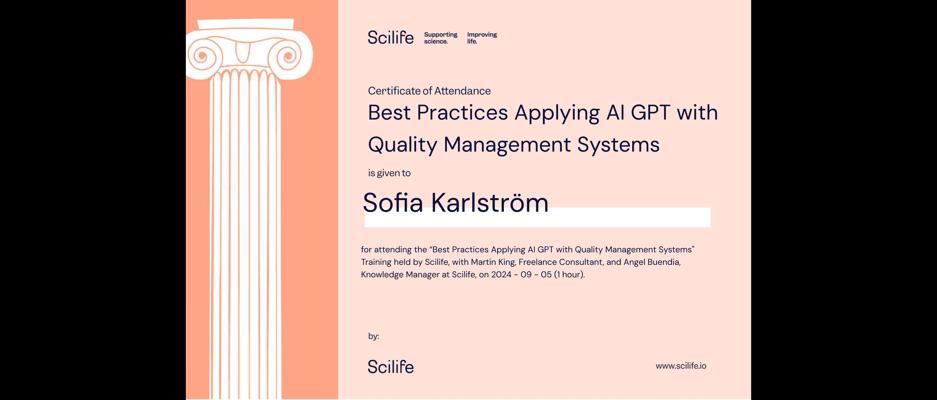 Scilife Supporting science. Improving life.

Certificate of Attendance

Best Practices Applying AI GPT with Quality Management Systems

is given to

Sofia Karlström

for attending the "Best Practices Applying AI GPT with Quality Management Systems" Training held by Scilife, with Martin King, Freelance Consultant, and Angel Buendia, Knowledge Manager at Scilife, on 2024 - 09 - 05 (1 hour).

by:

Scilife

www.scilife.io